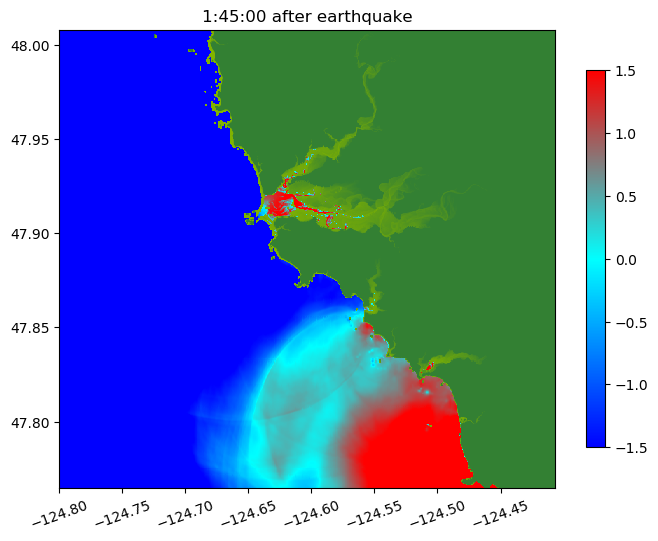 1:45:00 after earthquake

48.00
47.95
47.90
47.85
47.80

−124.80
−124.75
−124.70
−124.65
−124.60
−124.55
−124.50
−124.45

1.5
1.0
0.5
0.0
−0.5
−1.0
−1.5